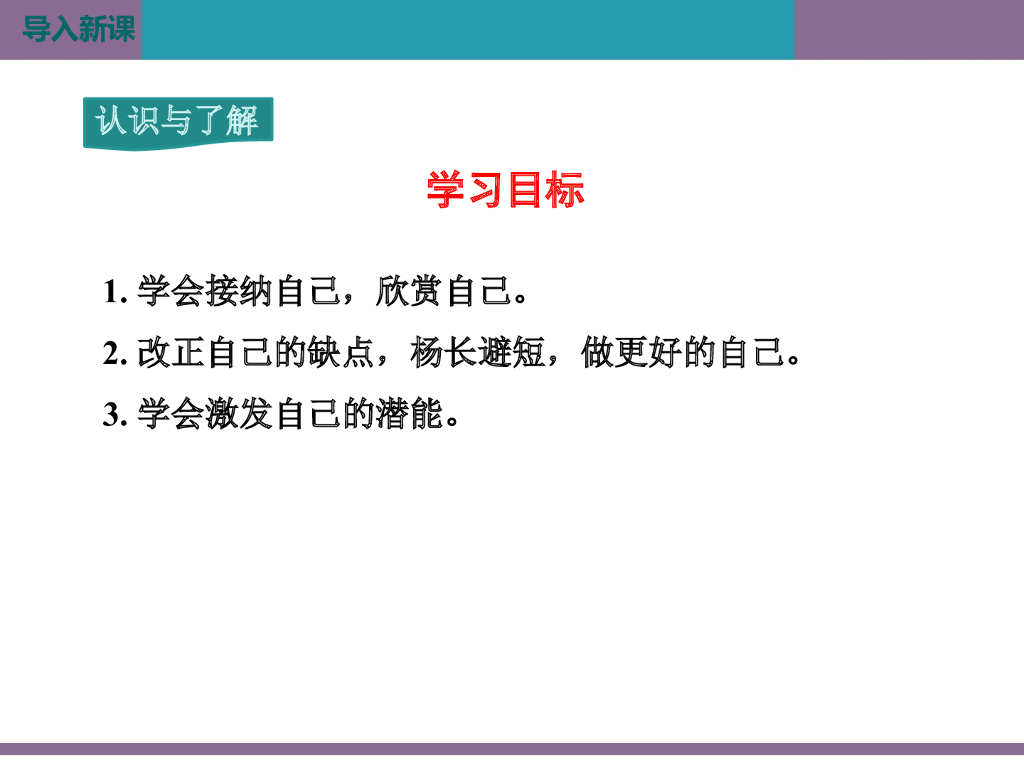 导入新课

认识与了解

学习目标

1. 学会接纳自己，欣赏自己。

2. 改正自己的缺点，杨长避短，做更好的自己。

3. 学会激发自己的潜能。